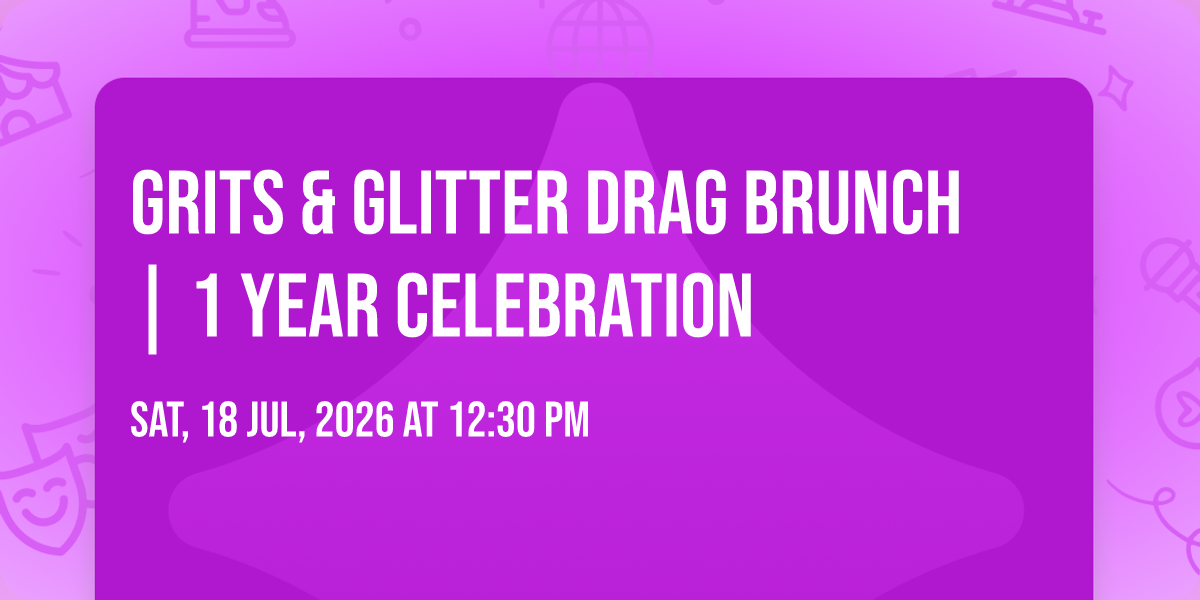 GRITS & GLITTER DRAG BRUNCH | 1 YEAR CELEBRATION

SAT, 18 JUL, 2026 AT 12:30 PM